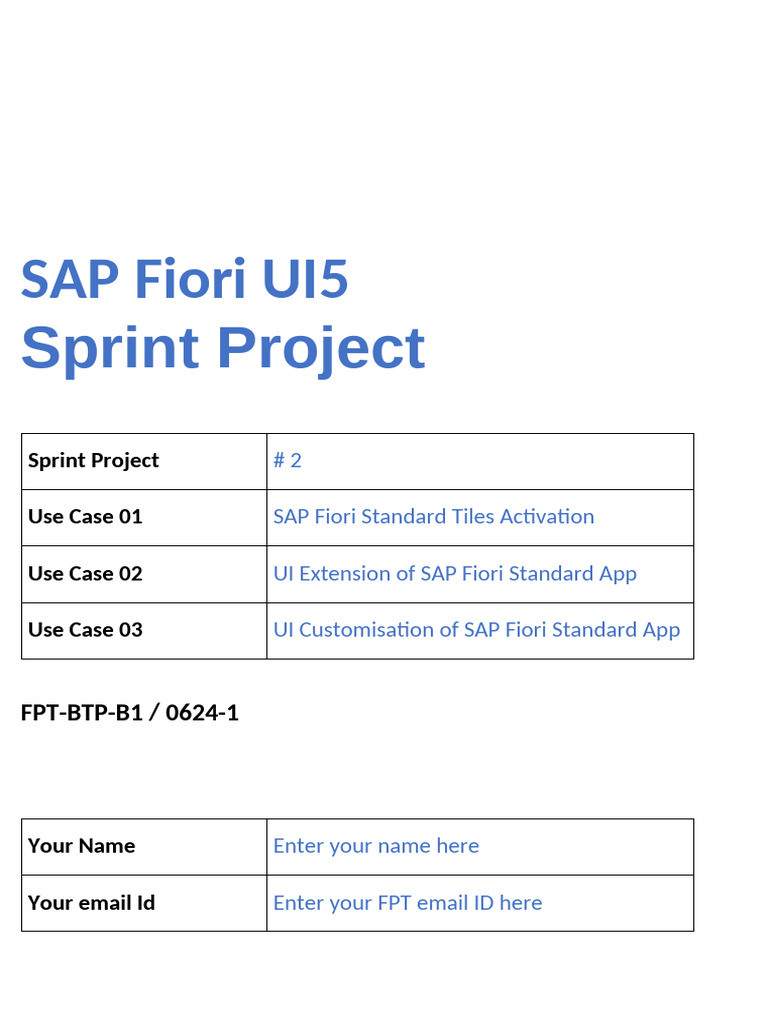 SAP Fiori UI5
Sprint Project

| Sprint Project | # 2 |
|---|---|
| Use Case 01 | SAP Fiori Standard Tiles Activation |
| Use Case 02 | UI Extension of SAP Fiori Standard App |
| Use Case 03 | UI Customisation of SAP Fiori Standard App |

FPT-BTP-B1 / 0624-1

| Your Name | Enter your name here |
|---|---|
| Your email Id | Enter your FPT email ID here |